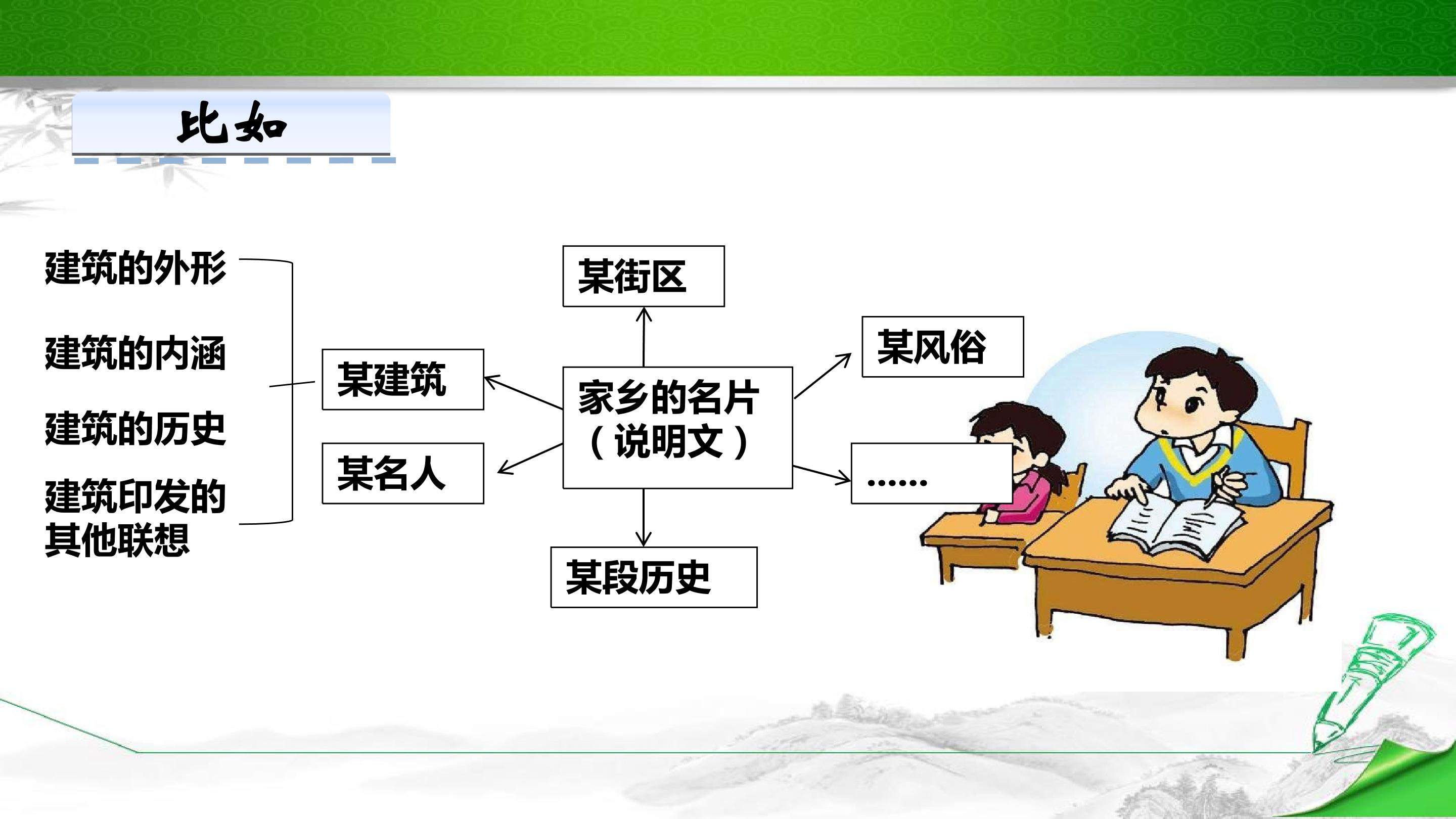 比如

建筑的外形

建筑的内涵

建筑的历史

建筑印发的其他联想

某建筑

某名人

某街区

家乡的名片（说明文）

某段历史

某风俗

……